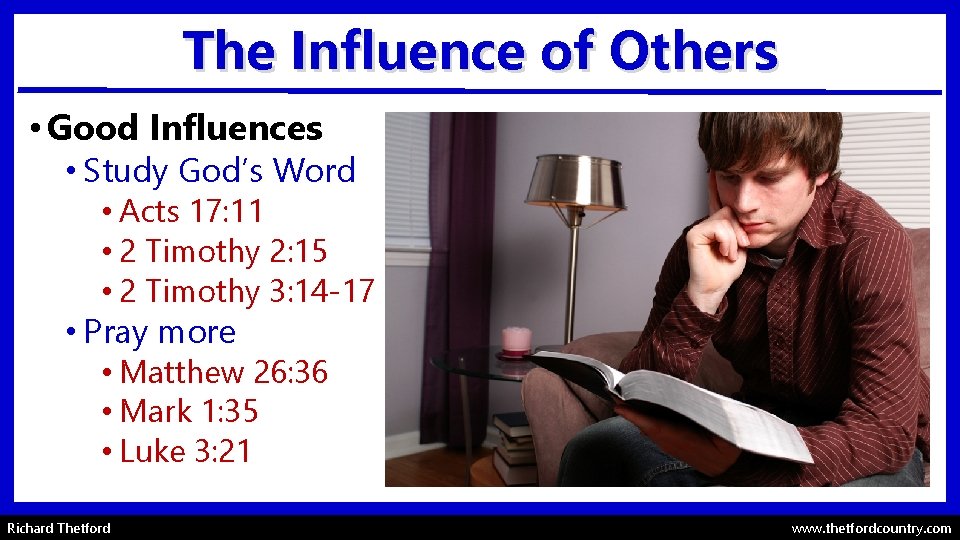 The Influence of Others

• Good Influences
• Study God's Word
• Acts 17:11
• 2 Timothy 2:15
• 2 Timothy 3:14-17
• Pray more
• Matthew 26:36
• Mark 1:35
• Luke 3:21

Richard Thetford

www.thetfordcountry.com